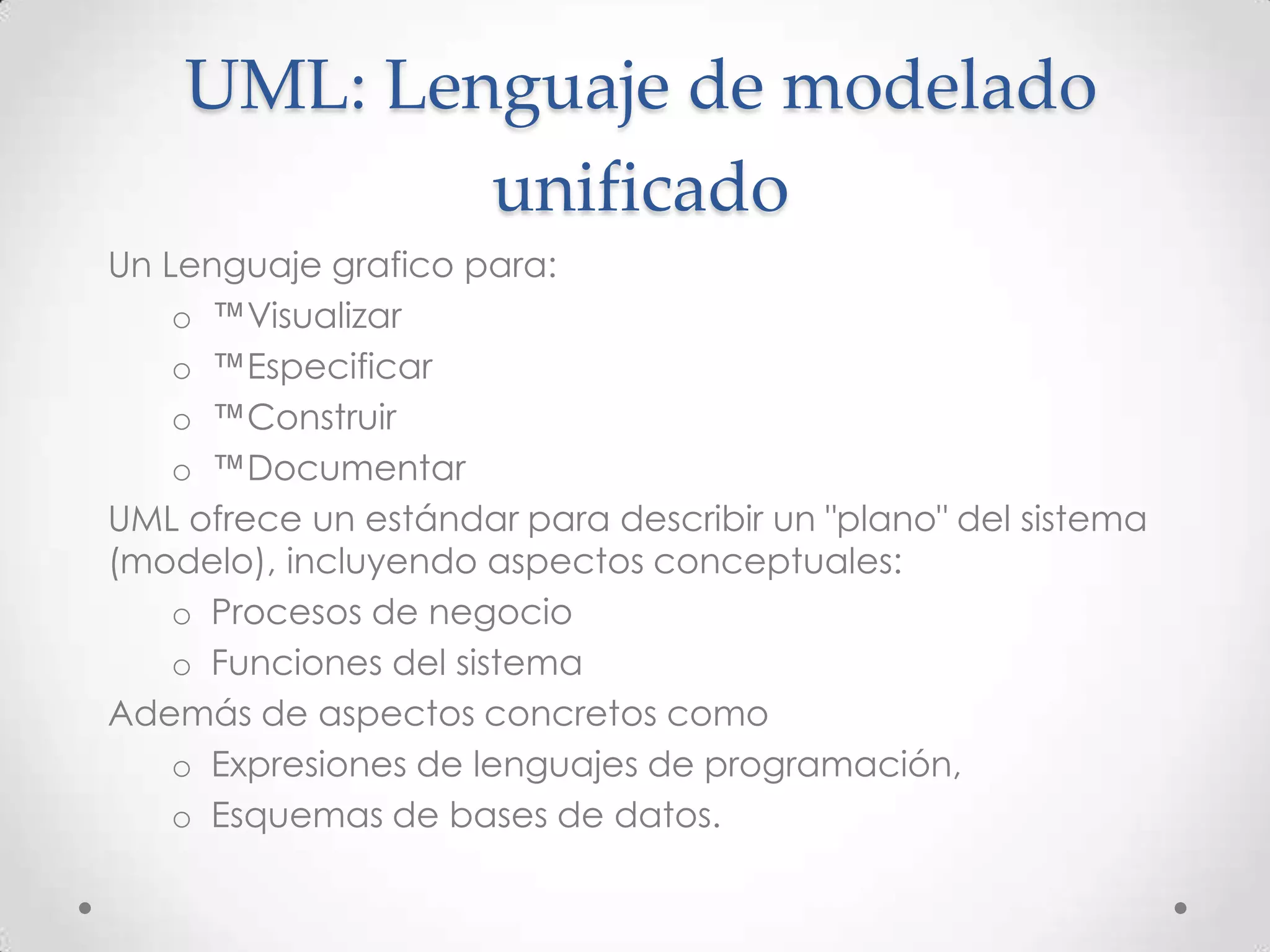 UML: Lenguaje de modelado unificado

Un Lenguaje grafico para:
o ™Visualizar
o ™Especificar
o ™Construir
o ™Documentar

UML ofrece un estándar para describir un "plano" del sistema (modelo), incluyendo aspectos conceptuales:
o Procesos de negocio
o Funciones del sistema

Además de aspectos concretos como
o Expresiones de lenguajes de programación,
o Esquemas de bases de datos.